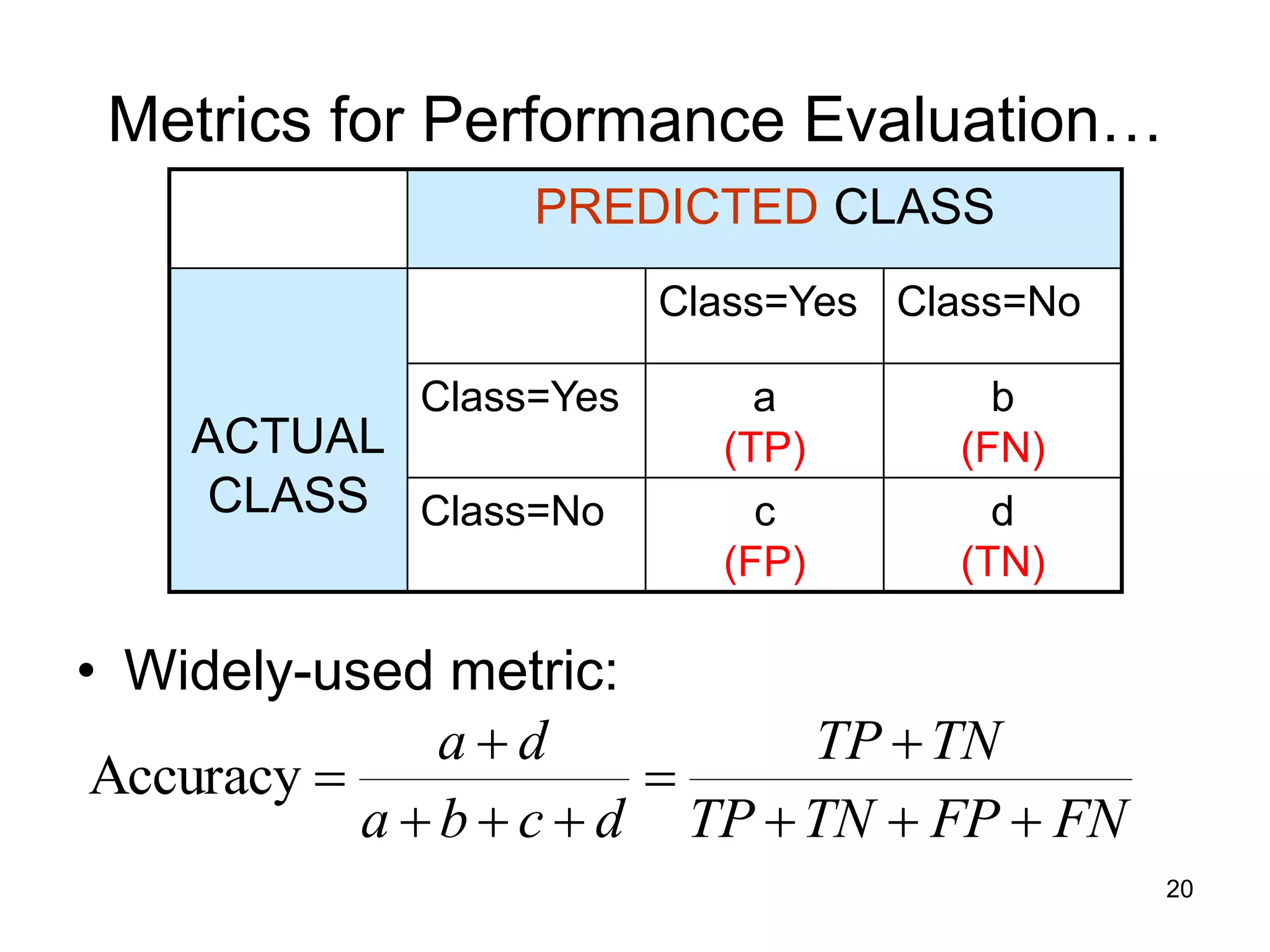 Metrics for Performance Evaluation…

| | PREDICTED CLASS | | |
|---|---|---|---|
| ACTUAL CLASS | | Class=Yes | Class=No |
| | Class=Yes | a (TP) | b (FN) |
| | Class=No | c (FP) | d (TN) |

• Widely-used metric:

$\text{Accuracy} = \frac{a+d}{a+b+c+d} = \frac{TP+TN}{TP+TN+FP+FN}$

20